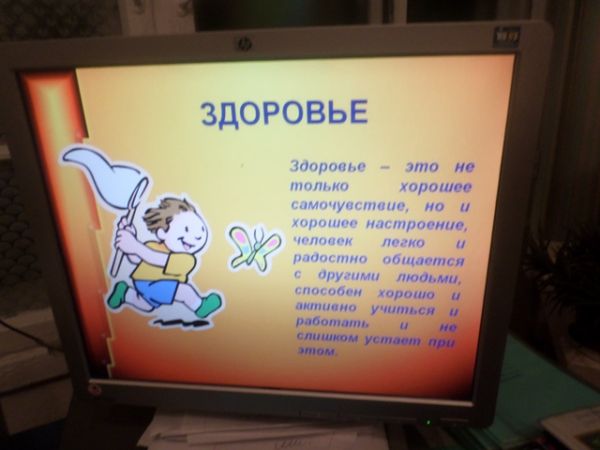 ЗДОРОВЬЕ

Здоровье – это не только хорошее самочувствие, но и хорошее настроение, человек легко и радостно общается с другими людьми, способен хорошо и активно учиться и работать и не слишком устает при этом.